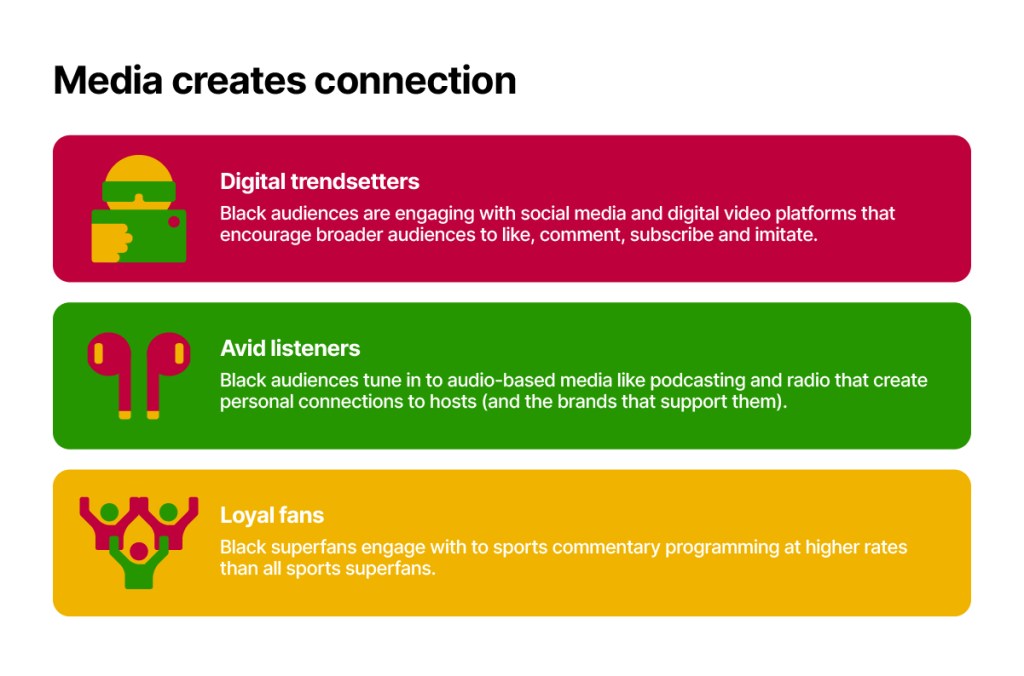 Media creates connection

Digital trendsetters
Black audiences are engaging with social media and digital video platforms that encourage broader audiences to like, comment, subscribe and imitate.

Avid listeners
Black audiences tune in to audio-based media like podcasting and radio that create personal connections to hosts (and the brands that support them).

Loyal fans
Black superfans engage with to sports commentary programming at higher rates than all sports superfans.